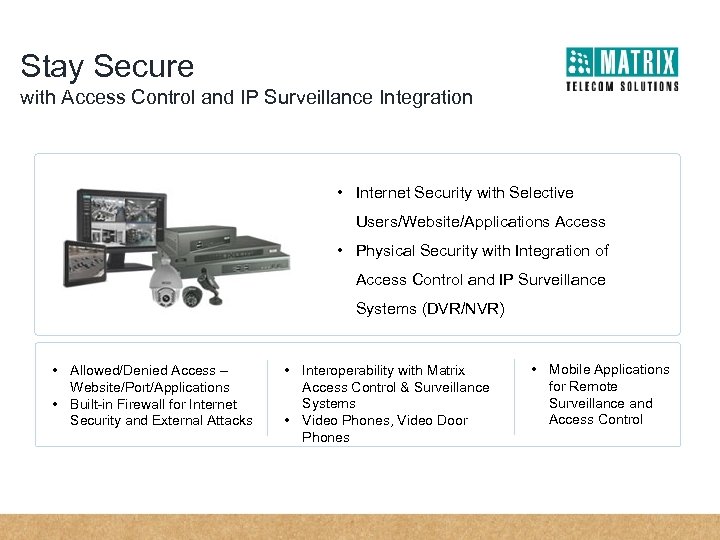 Stay Secure
with Access Control and IP Surveillance Integration

MATRIX
TELECOM SOLUTIONS

• Internet Security with Selective Users/Website/Applications Access
• Physical Security with Integration of Access Control and IP Surveillance Systems (DVR/NVR)

• Allowed/Denied Access – Website/Port/Applications
• Built-in Firewall for Internet Security and External Attacks

• Interoperability with Matrix Access Control & Surveillance Systems
• Video Phones, Video Door Phones

• Mobile Applications for Remote Surveillance and Access Control